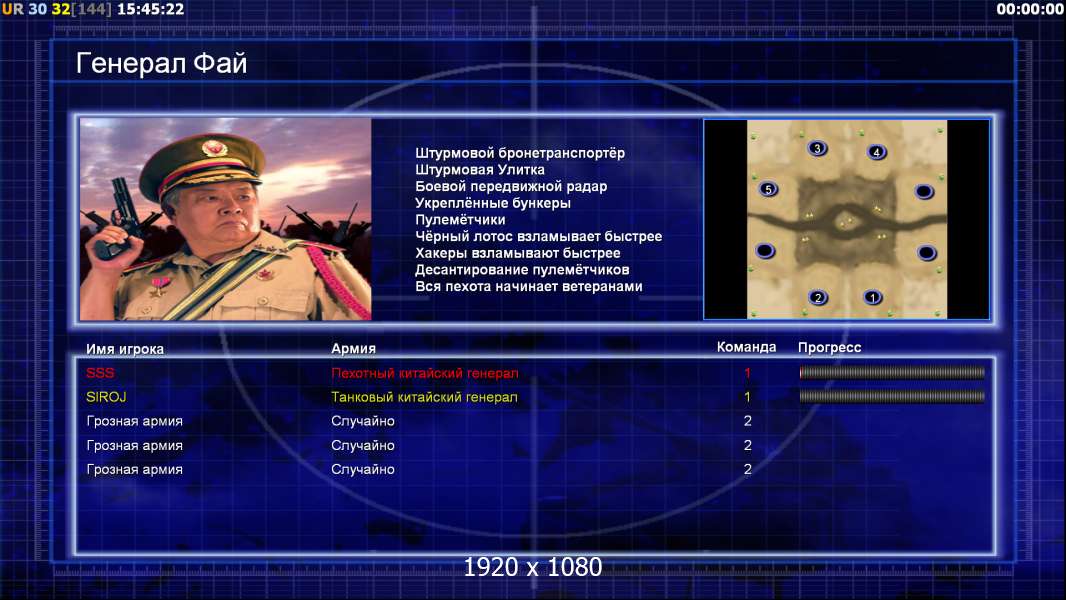 UR 30 32[144] 15:45:22

00:00:00

Генерал Фай

Штурмовой бронетранспортёр
Штурмовая Улитка
Боевой передвижной радар
Укреплённые бункеры
Пулемётчики
Чёрный лотос взламывает быстрее
Хакеры взламывают быстрее
Десантирование пулемётчиков
Вся пехота начинает ветеранами

3 4 5 2 1

| Имя игрока | Армия | Команда | Прогресс |
|---|---|---|---|
| SSS | Пехотный китайский генерал | 1 | |
| SIROJ | Танковый китайский генерал | 1 | |
| Грозная армия | Случайно | 2 | |
| Грозная армия | Случайно | 2 | |
| Грозная армия | Случайно | 2 | |

1920 x 1080